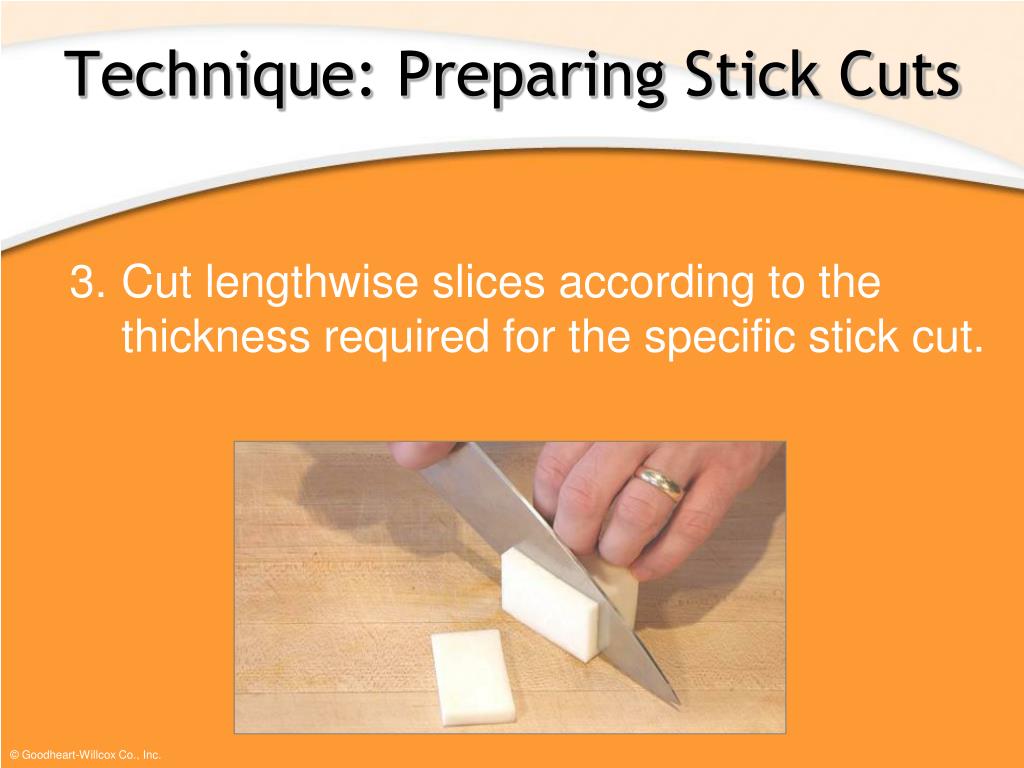 Technique: Preparing Stick Cuts

3. Cut lengthwise slices according to the thickness required for the specific stick cut.

© Goodheart-Willcox Co., Inc.